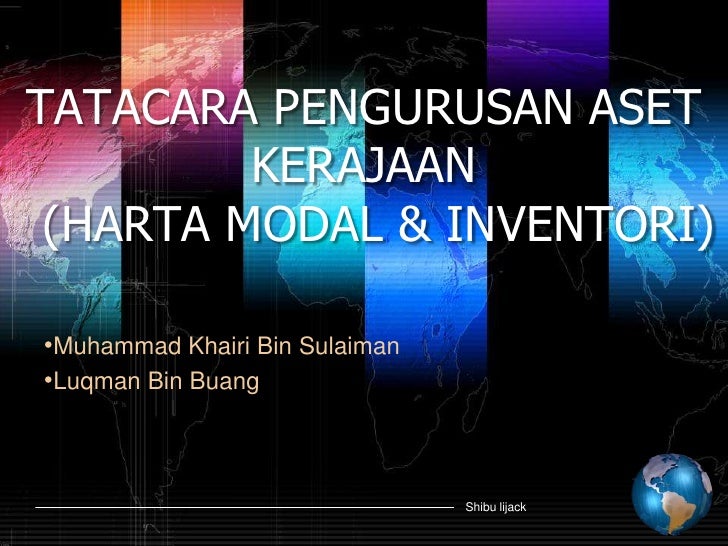 TATACARA PENGURUSAN ASET KERAJAAN
(HARTA MODAL & INVENTORI)

•Muhammad Khairi Bin Sulaiman
•Luqman Bin Buang

Shibu lijack